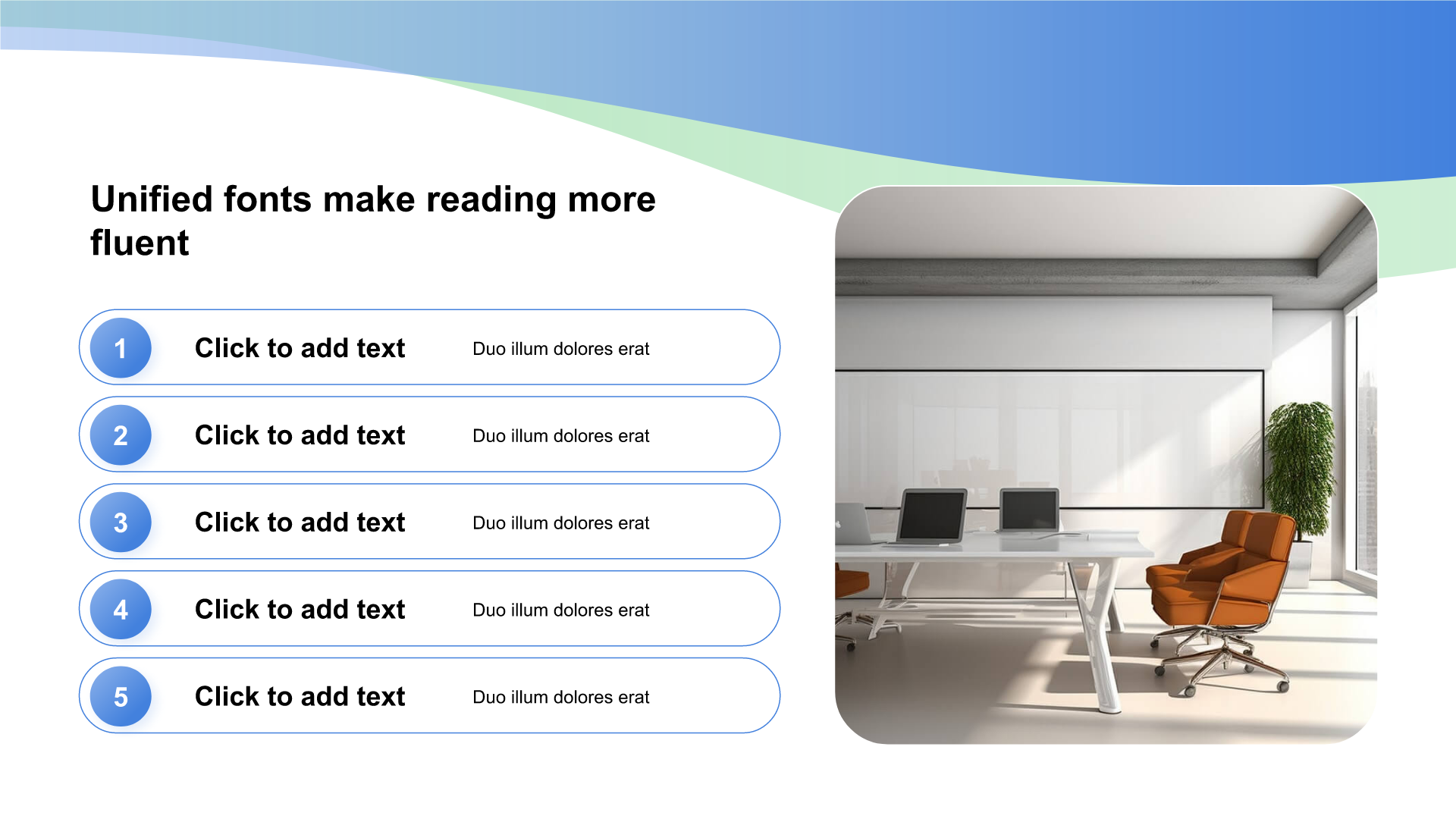 Unified fonts make reading more fluent

1 Click to add text Duo illum dolores erat

2 Click to add text Duo illum dolores erat

3 Click to add text Duo illum dolores erat

4 Click to add text Duo illum dolores erat

5 Click to add text Duo illum dolores erat